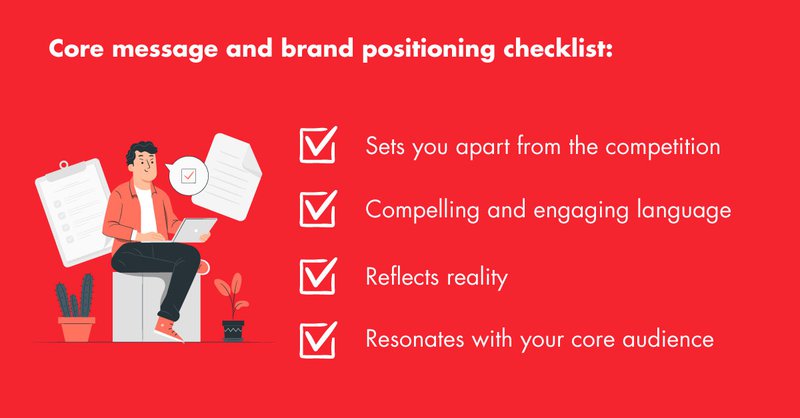 Core message and brand positioning checklist:

Sets you apart from the competition

Compelling and engaging language

Reflects reality

Resonates with your core audience